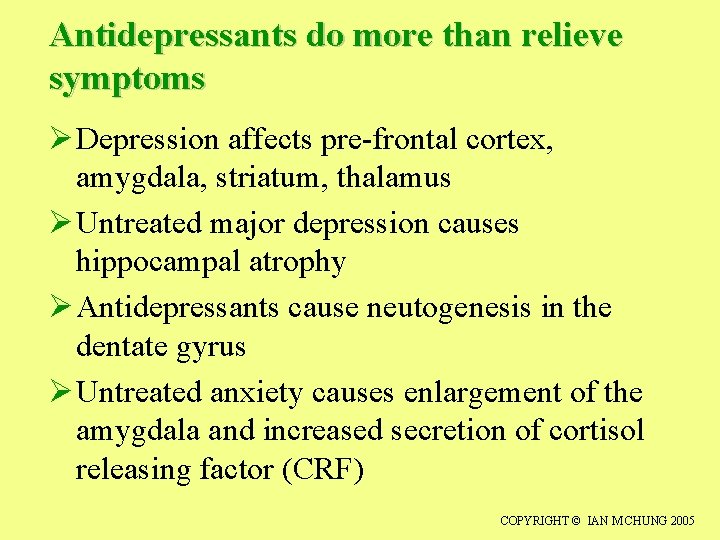 Antidepressants do more than relieve symptoms

➢ Depression affects pre-frontal cortex, amygdala, striatum, thalamus

➢ Untreated major depression causes hippocampal atrophy

➢ Antidepressants cause neutogenesis in the dentate gyrus

➢ Untreated anxiety causes enlargement of the amygdala and increased secretion of cortisol releasing factor (CRF)

COPYRIGHT © IAN MCHUNG 2005